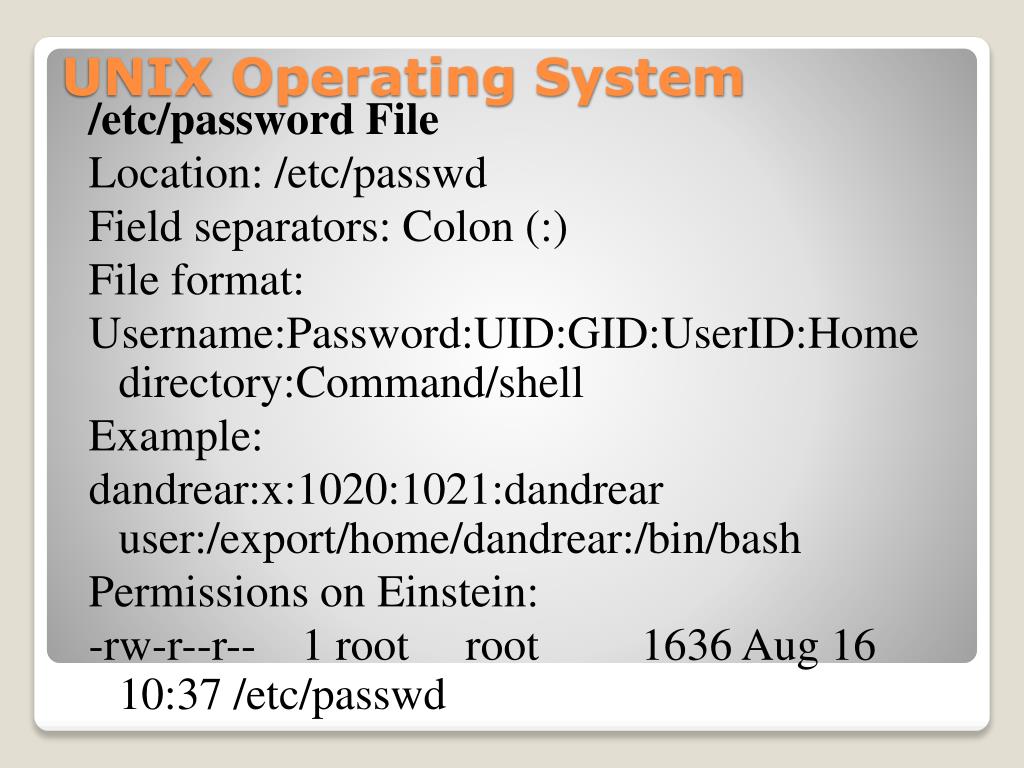 UNIX Operating System

/etc/password File

Location: /etc/passwd

Field separators: Colon (:)

File format:

Username:Password:UID:GID:UserID:Home directory:Command/shell

Example:

dandrear:x:1020:1021:dandrear user:/export/home/dandrear:/bin/bash

Permissions on Einstein:

-rw-r--r-- 1 root root 1636 Aug 16 10:37 /etc/passwd